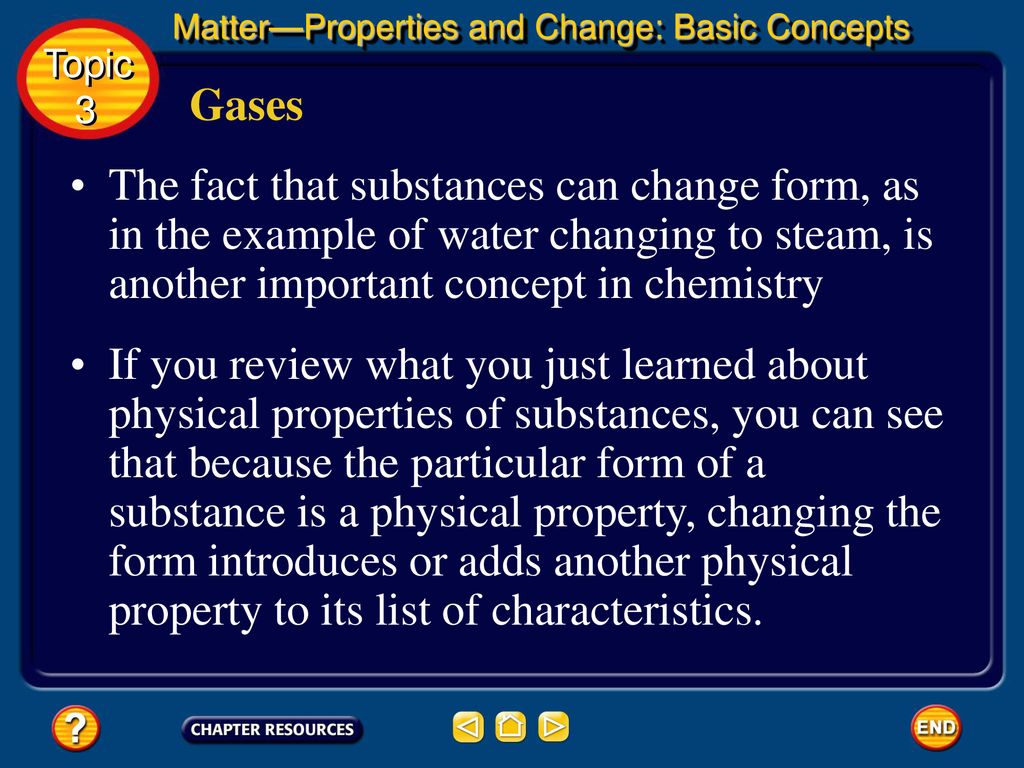 Matter—Properties and Change: Basic Concepts

Topic 3

Gases

• The fact that substances can change form, as in the example of water changing to steam, is another important concept in chemistry

• If you review what you just learned about physical properties of substances, you can see that because the particular form of a substance is a physical property, changing the form introduces or adds another physical property to its list of characteristics.

?

CHAPTER RESOURCES

END